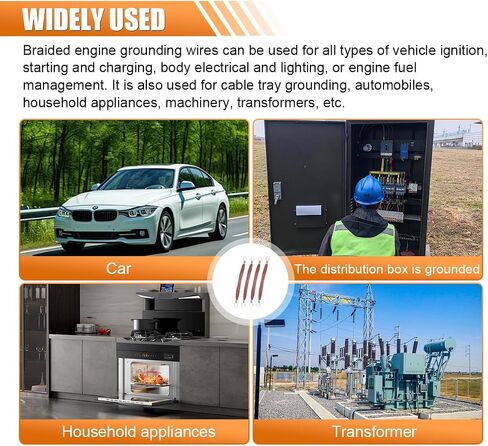 WIDELY USED

Braided engine grounding wires can be used for all types of vehicle ignition, starting and charging, body electrical and lighting, or engine fuel management. It is also used for cable tray grounding, automobiles, household appliances, machinery, transformers, etc.

Car

The distribution box is grounded

Household appliances

Transformer